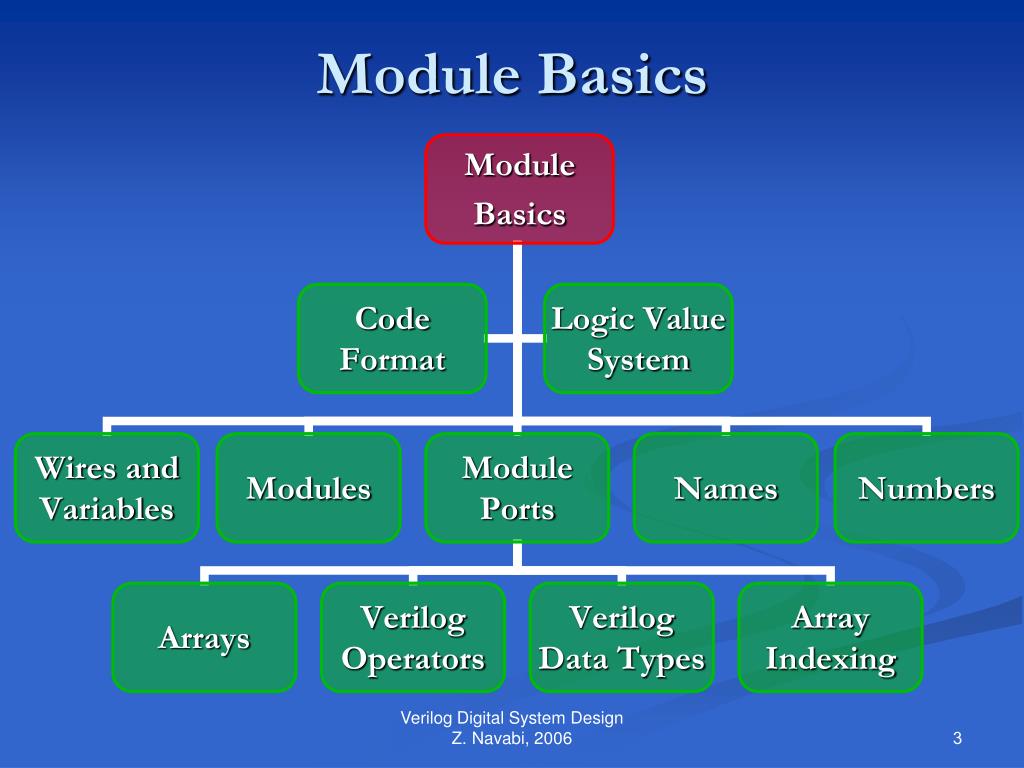 Module Basics

Module Basics

Code Format

Logic Value System

Wires and Variables

Modules

Module Ports

Names

Numbers

Arrays

Verilog Operators

Verilog Data Types

Array Indexing

Verilog Digital System Design
Z. Navabi, 2006

3